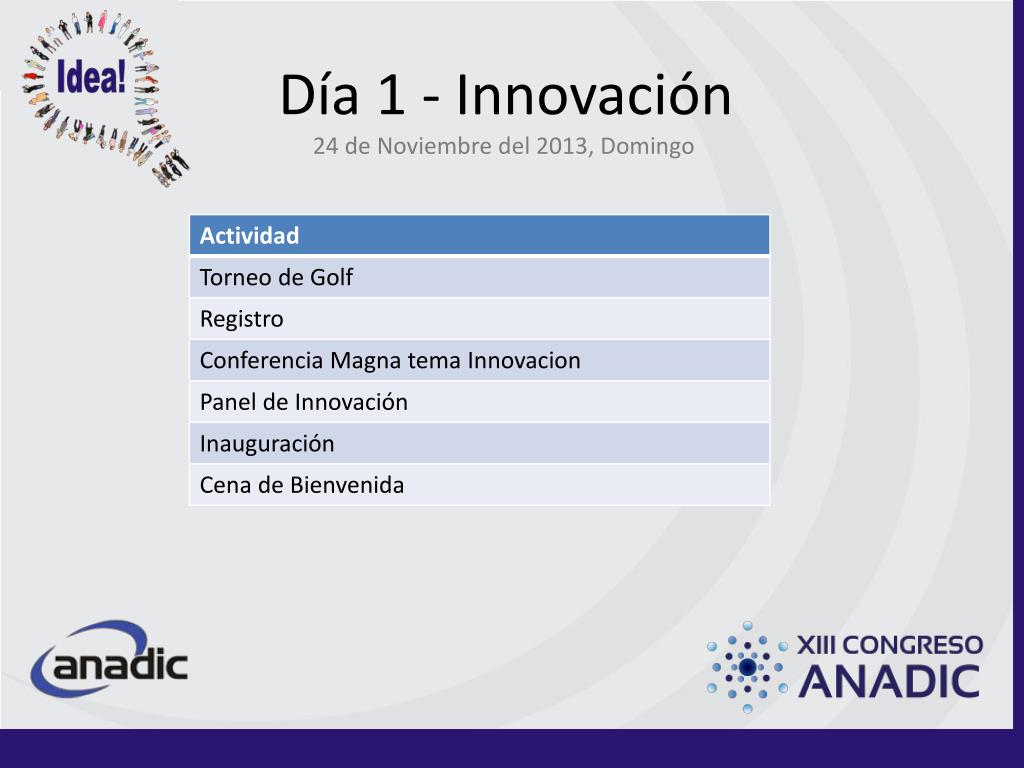 Idea!

Día 1 - Innovación

24 de Noviembre del 2013, Domingo

| Actividad |
|---|
| Torneo de Golf |
| Registro |
| Conferencia Magna tema Innovacion |
| Panel de Innovación |
| Inauguración |
| Cena de Bienvenida |

anadic

XIII CONGRESO ANADIC